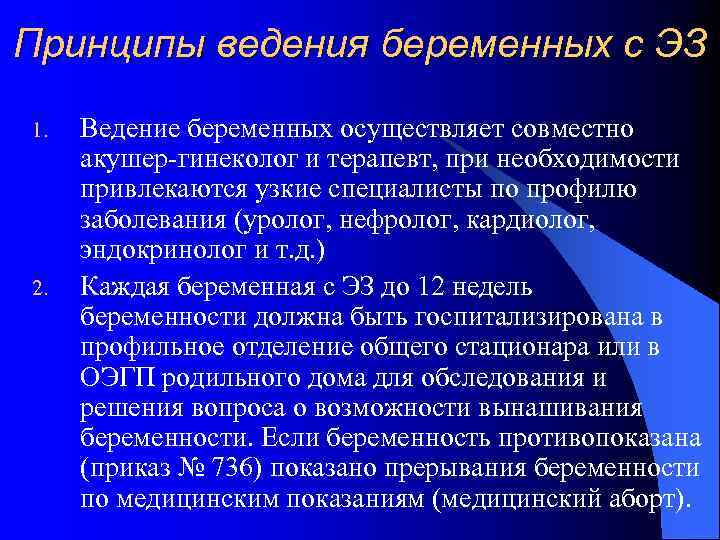 Принципы ведения беременных с ЭЗ

1. Ведение беременных осуществляет совместно акушер-гинеколог и терапевт, при необходимости привлекаются узкие специалисты по профилю заболевания (уролог, нефролог, кардиолог, эндокринолог и т.д.)

2. Каждая беременная с ЭЗ до 12 недель беременности должна быть госпитализирована в профильное отделение общего стационара или в ОЭГП родильного дома для обследования и решения вопроса о возможности вынашивания беременности. Если беременность противопоказана (приказ № 736) показано прерывания беременности по медицинским показаниям (медицинский аборт).